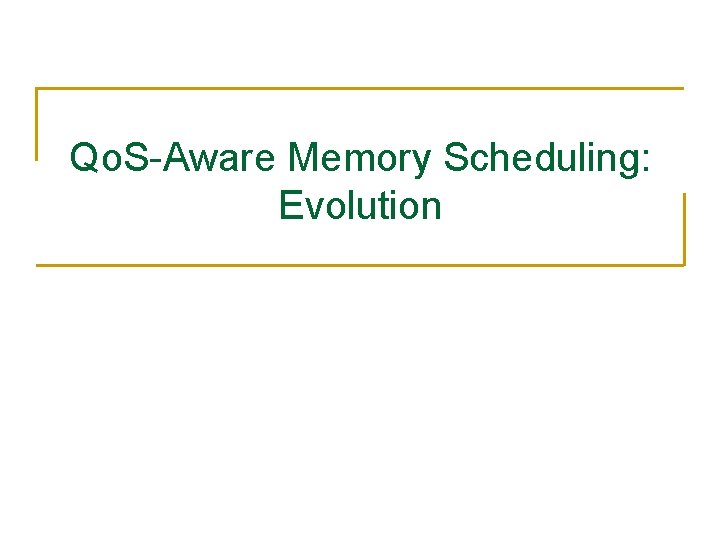 QoS-Aware Memory Scheduling: Evolution